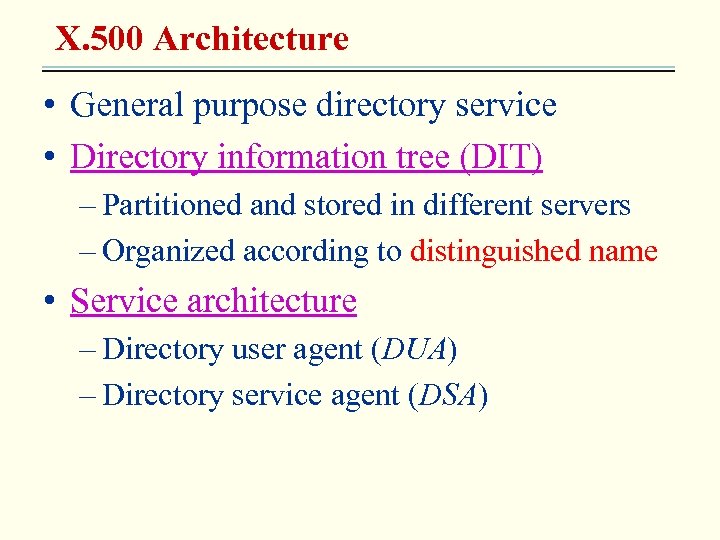 X.500 Architecture

• General purpose directory service
• Directory information tree (DIT)
– Partitioned and stored in different servers
– Organized according to distinguished name
• Service architecture
– Directory user agent (DUA)
– Directory service agent (DSA)